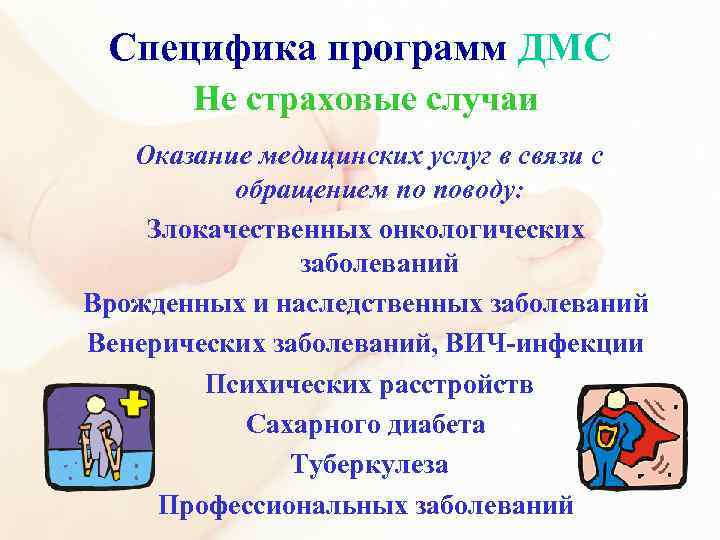 Специфика программ ДМС

Не страховые случаи

Оказание медицинских услуг в связи с обращением по поводу:

Злокачественных онкологических заболеваний

Врожденных и наследственных заболеваний

Венерических заболеваний, ВИЧ-инфекции

Психических расстройств

Сахарного диабета

Туберкулеза

Профессиональных заболеваний